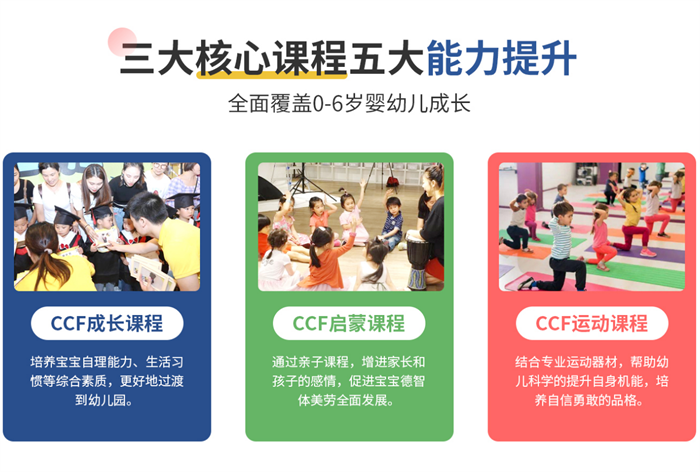 三大核心课程五大能力提升

全面覆盖0-6岁婴幼儿成长

CCF成长课程

培养宝宝自理能力、生活习惯等综合素质，更好地过渡到幼儿园。

CCF启蒙课程

通过亲子课程，增进家长和孩子的感情，促进宝宝德智体美劳全面发展。

CCF运动课程

结合专业运动器材，帮助幼儿科学的提升自身机能，培养自信勇敢的品格。